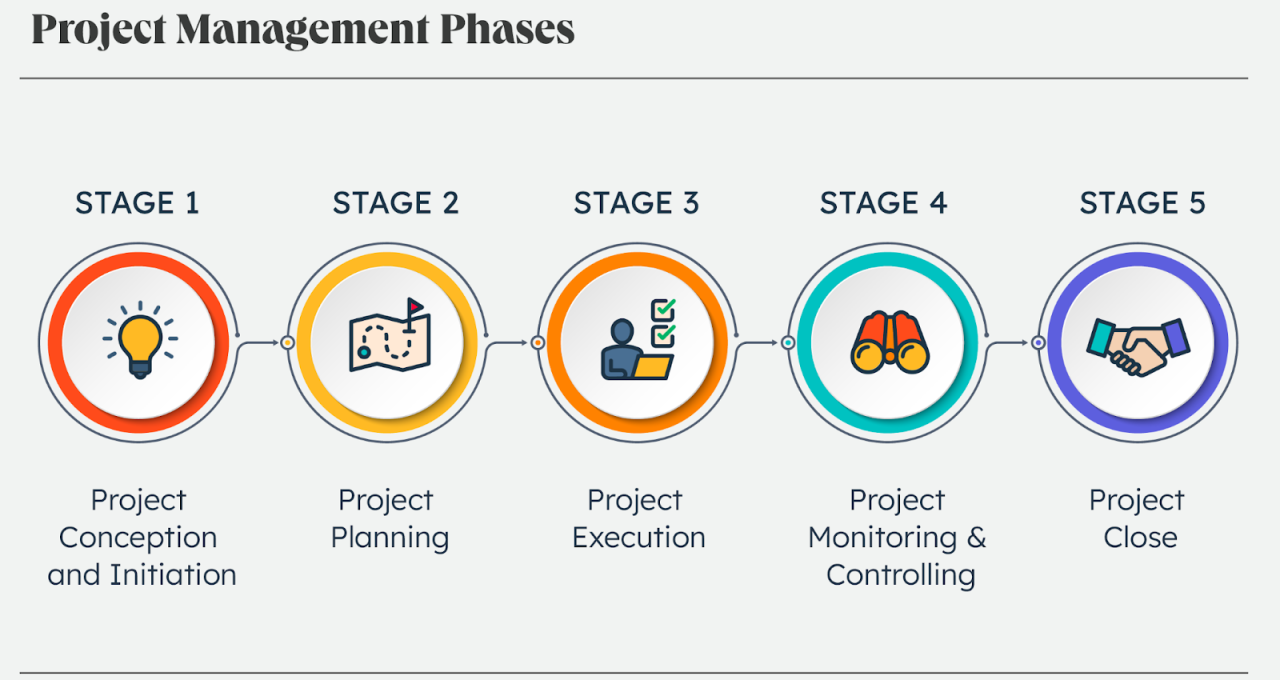 Project Management Phases

STAGE 1

Project Conception and Initiation

STAGE 2

Project Planning

STAGE 3

Project Execution

STAGE 4

Project Monitoring & Controlling

STAGE 5

Project Close